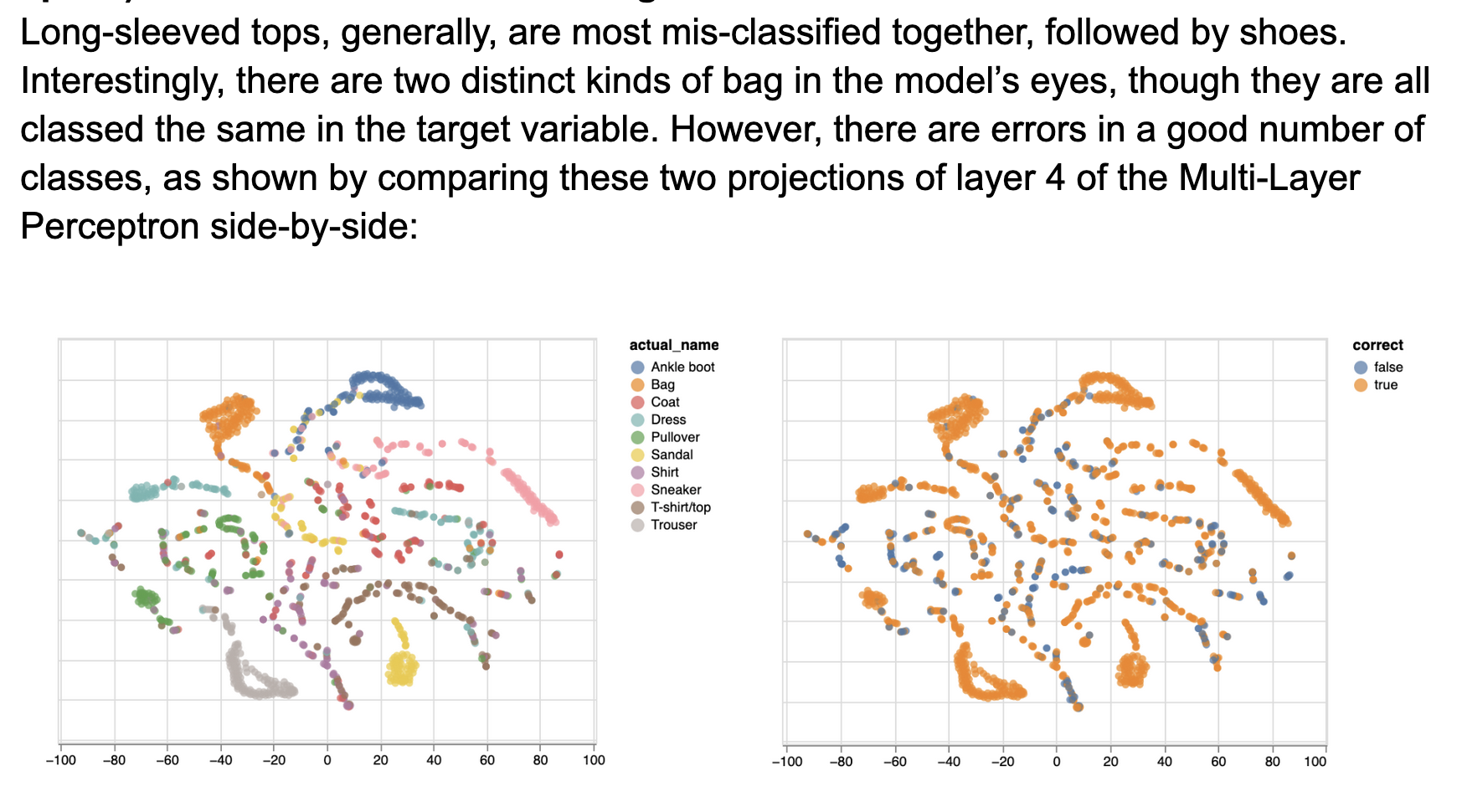 Long-sleeved tops, generally, are most mis-classified together, followed by shoes. Interestingly, there are two distinct kinds of bag in the model's eyes, though they are all classed the same in the target variable. However, there are errors in a good number of classes, as shown by comparing these two projections of layer 4 of the Multi-Layer Perceptron side-by-side:

actual_name
Ankle boot
Bag
Coat
Dress
Pullover
Sandal
Shirt
Sneaker
T-shirt/top
Trouser

−100 −80 −60 −40 −20 0 20 40 60 80 100

correct
false
true

−100 −80 −60 −40 −20 0 20 40 60 80 100